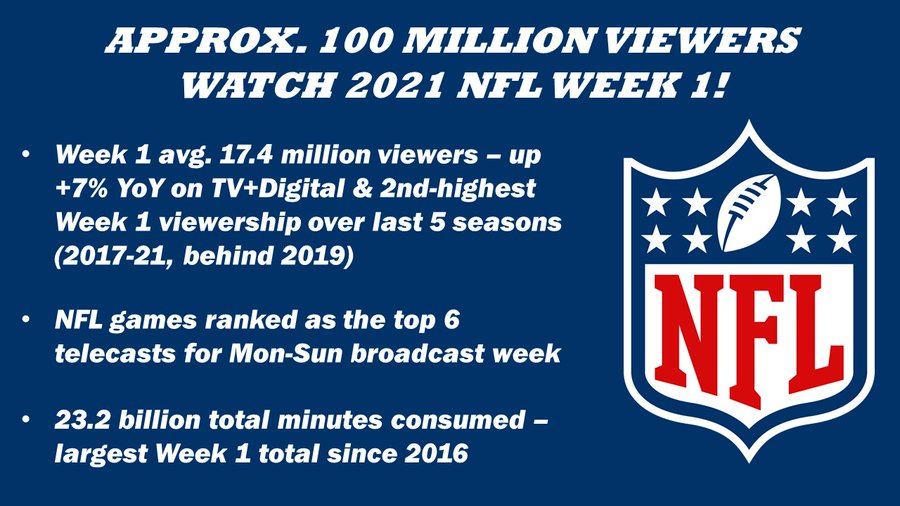 APPROX. 100 MILLION VIEWERS WATCH 2021 NFL WEEK 1!

• Week 1 avg. 17.4 million viewers – up +7% YoY on TV+Digital & 2nd-highest Week 1 viewership over last 5 seasons (2017-21, behind 2019)

• NFL games ranked as the top 6 telecasts for Mon-Sun broadcast week

• 23.2 billion total minutes consumed – largest Week 1 total since 2016

NFL